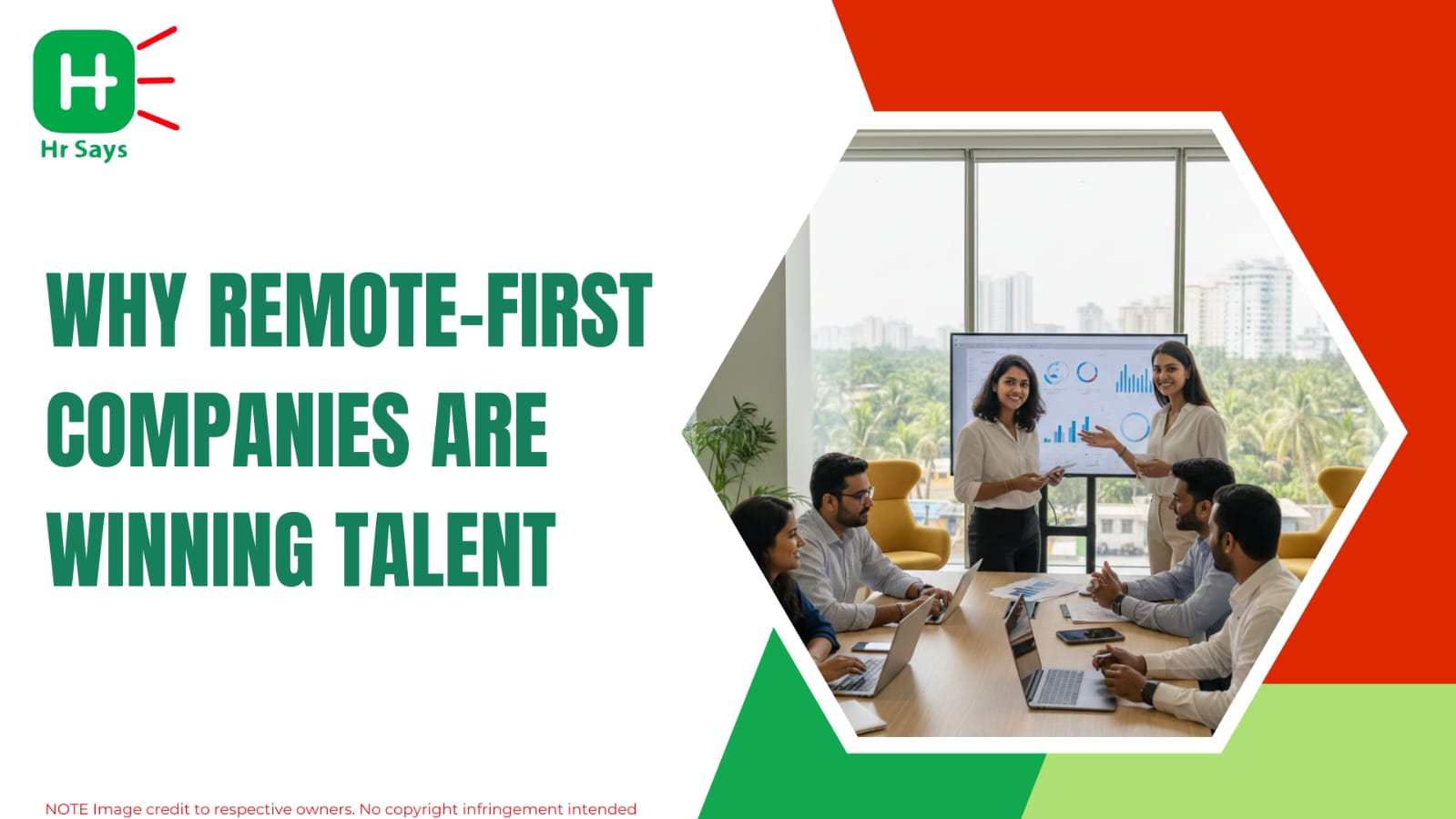 H

Hr Says

WHY REMOTE-FIRST COMPANIES ARE WINNING TALENT

NOTE Image credit to respective owners. No copyright infringement intended